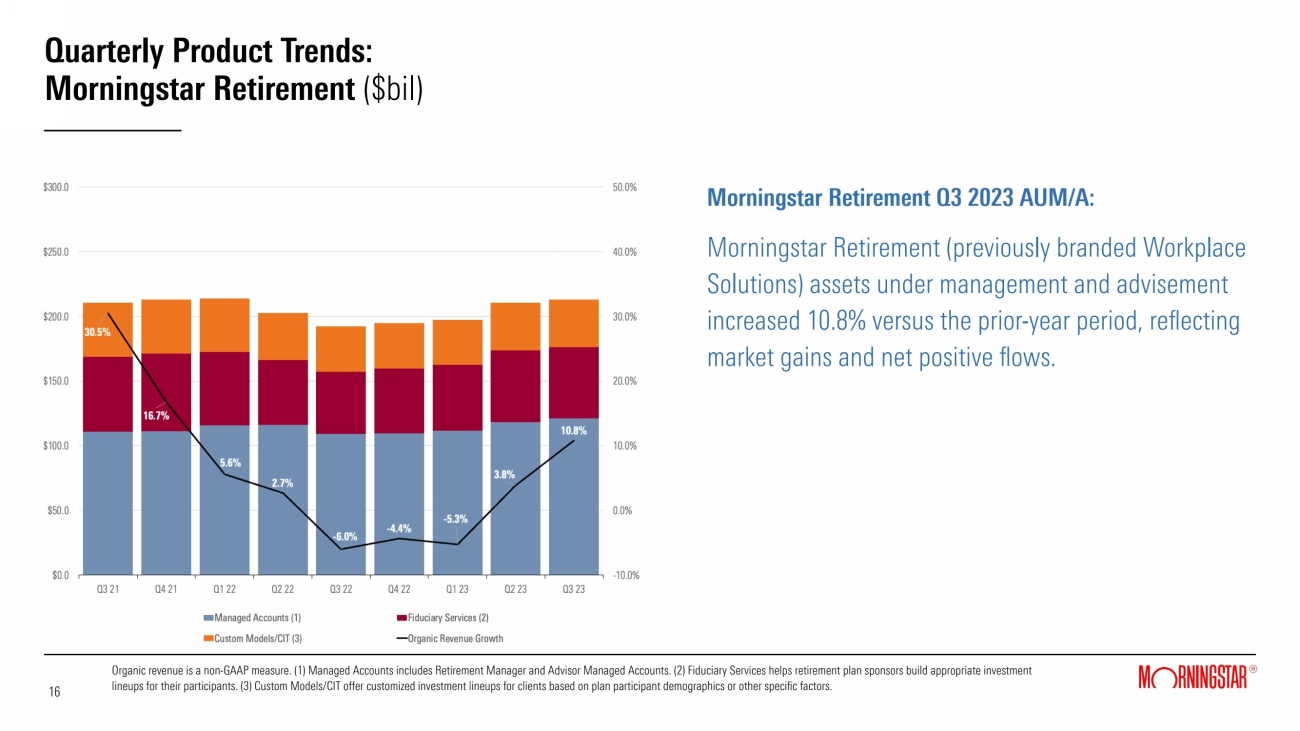 Quarterly Product Trends:
Morningstar Retirement ($bil)

$300.0
$250.0
$200.0
$150.0
$100.0
$50.0
$0.0

50.0%
40.0%
30.0%
20.0%
10.0%
0.0%
-10.0%

30.5%
16.7%
5.6%
2.7%
-6.0%
-4.4%
-5.3%
3.8%
10.8%

Q3 21 Q4 21 Q1 22 Q2 22 Q3 22 Q4 22 Q1 23 Q2 23 Q3 23

Managed Accounts (1)
Fiduciary Services (2)
Custom Models/CIT (3)
Organic Revenue Growth

Morningstar Retirement Q3 2023 AUM/A:

Morningstar Retirement (previously branded Workplace Solutions) assets under management and advisement increased 10.8% versus the prior-year period, reflecting market gains and net positive flows.

16

Organic revenue is a non-GAAP measure. (1) Managed Accounts includes Retirement Manager and Advisor Managed Accounts. (2) Fiduciary Services helps retirement plan sponsors build appropriate investment lineups for their participants. (3) Custom Models/CIT offer customized investment lineups for clients based on plan participant demographics or other specific factors.

MORNINGSTAR®